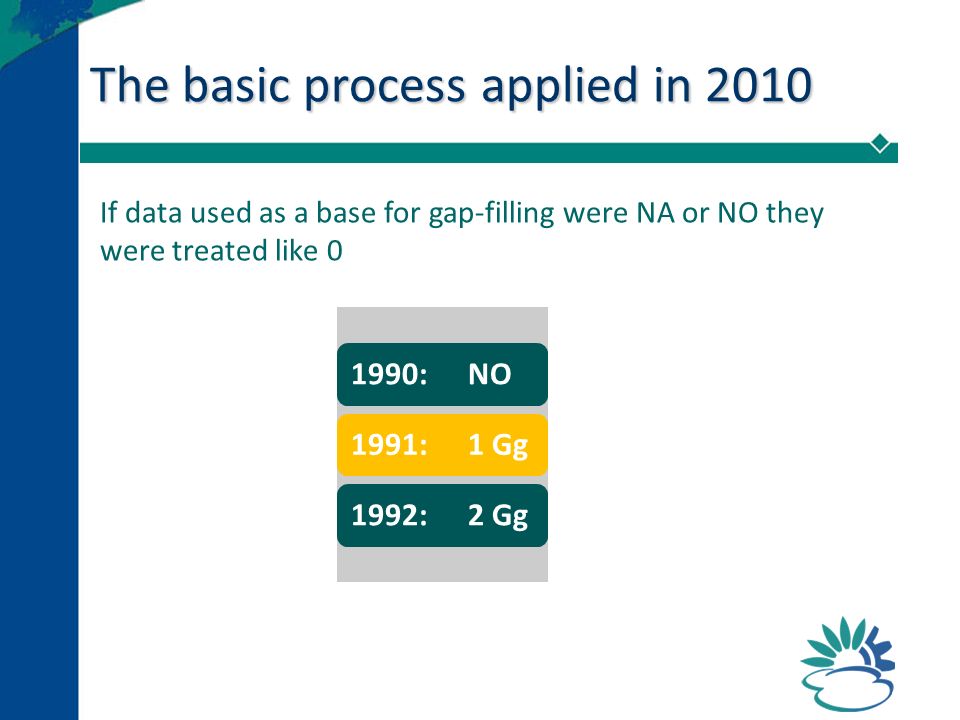 The basic process applied in 2010

If data used as a base for gap-filling were NA or NO they were treated like 0

1990: NO

1991: 1 Gg

1992: 2 Gg